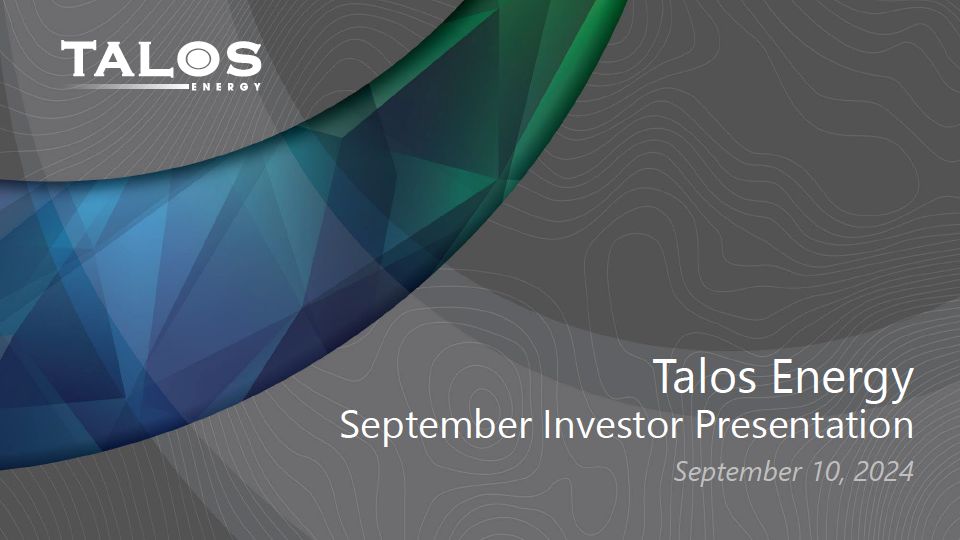 TALOS
ENERGY

Talos Energy
September Investor Presentation
September 10, 2024